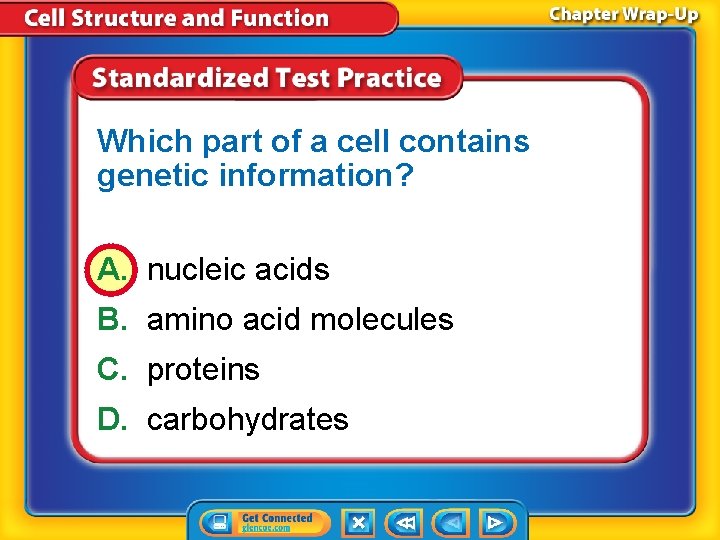 Cell Structure and Function

Chapter Wrap-Up

Standardized Test Practice

Which part of a cell contains genetic information?

A. nucleic acids

B. amino acid molecules

C. proteins

D. carbohydrates

Get Connected
glencoe.com